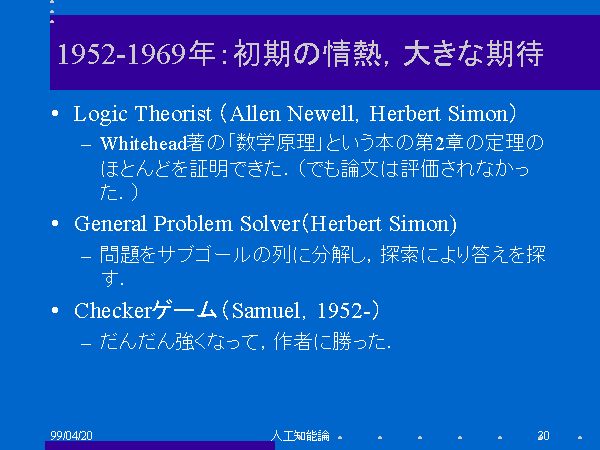 1952-1969年：初期の情熱，大きな期待

• Logic Theorist（Allen Newell, Herbert Simon）
 – Whitehead著の「数学原理」という本の第2章の定理のほとんどを証明できた．（でも論文は評価されなかった．）
• General Problem Solver（Herbert Simon)
 – 問題をサブゴールの列に分解し，探索により答えを探す．
• Checkerゲーム（Samuel, 1952-）
 – だんだん強くなって，作者に勝った．

99/04/20 人工知能論 20